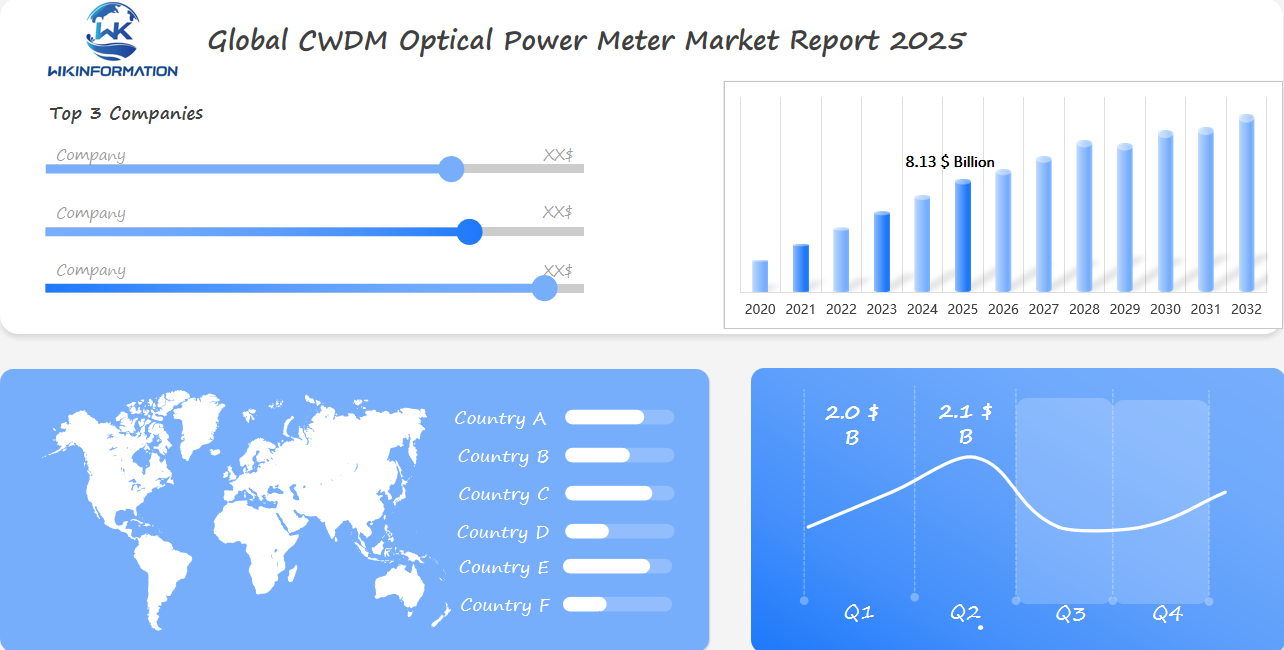 WK
WKINFORMATION

Global CWDM Optical Power Meter Market Report 2025

Top 3 Companies

Company XX$

Company XX$

Company XX$

8.13 $ Billion

2020 2021 2022 2023 2024 2025 2026 2027 2028 2029 2030 2031 2032

Country A
Country B
Country C
Country D
Country E
Country F

2.0 $ B
2.1 $ B

Q1 Q2 Q3 Q4